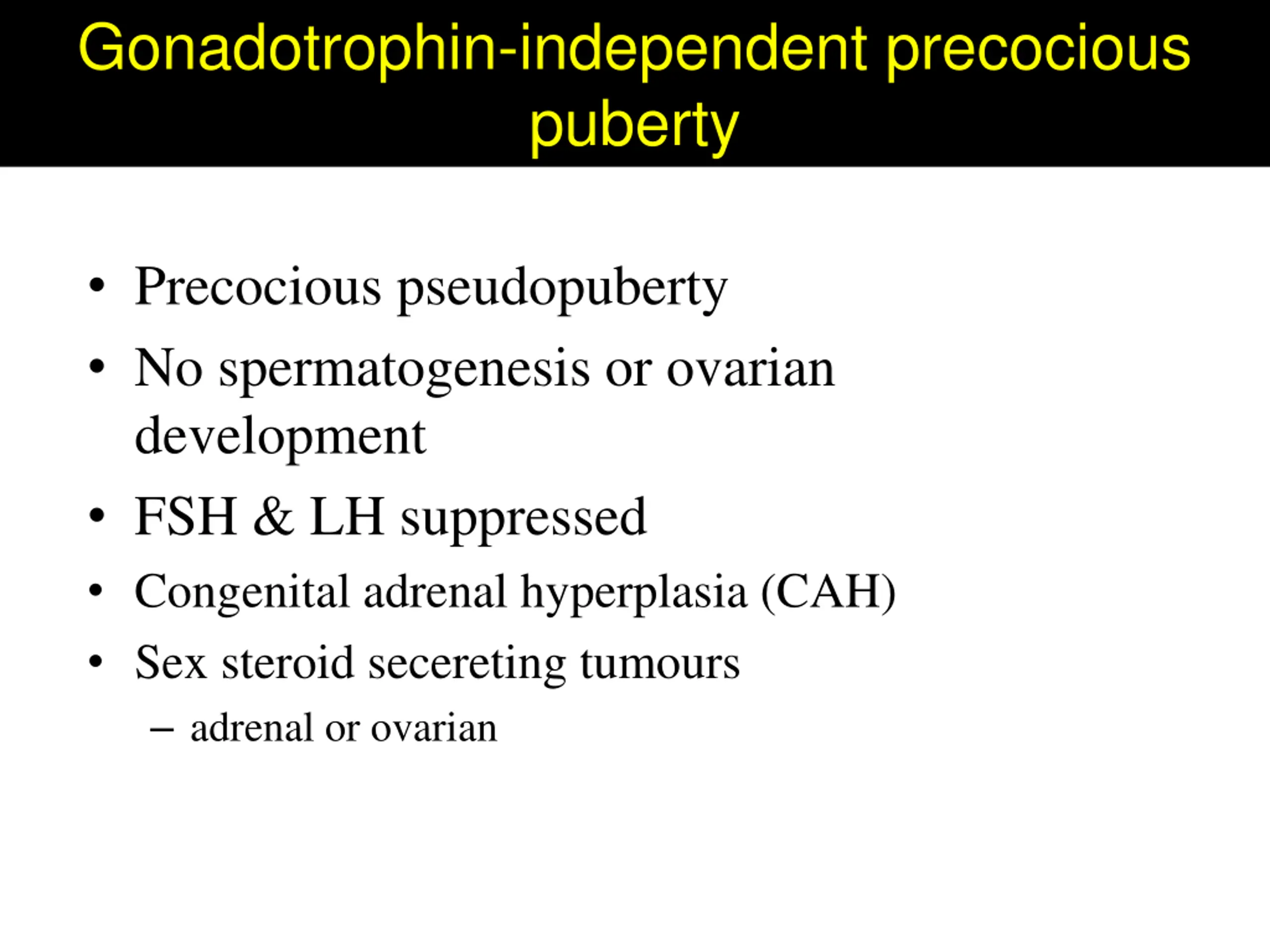 Gonadotrophin-independent precocious puberty

• Precocious pseudopuberty
• No spermatogenesis or ovarian development
• FSH & LH suppressed
• Congenital adrenal hyperplasia (CAH)
• Sex steroid secereting tumours
– adrenal or ovarian